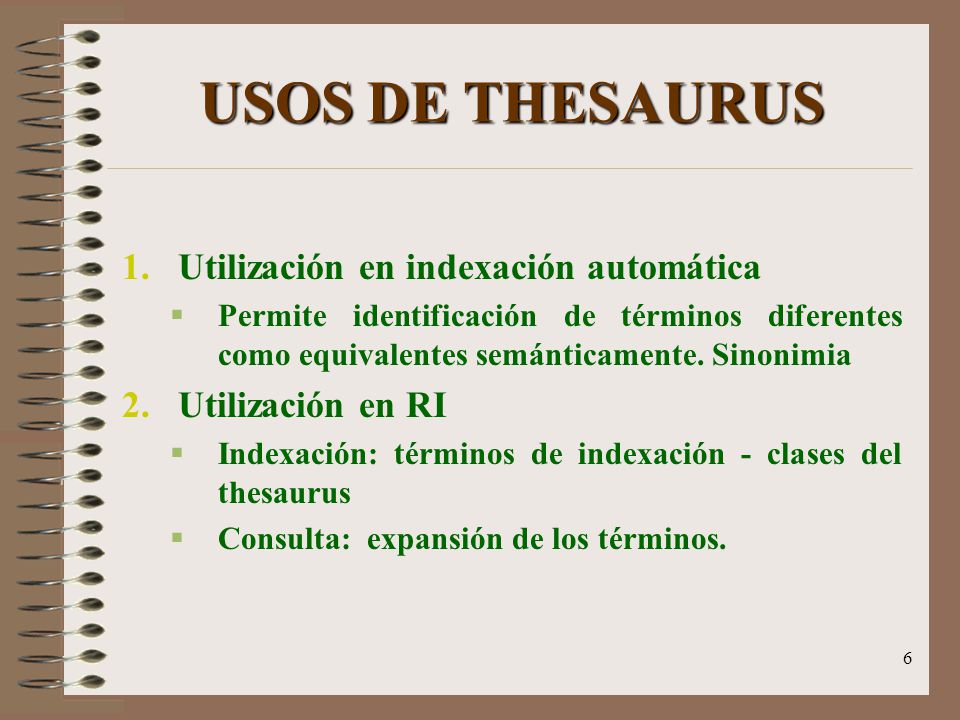 USOS DE THESAURUS

1. Utilización en indexación automática
▪ Permite identificación de términos diferentes como equivalentes semánticamente. Sinonimia
2. Utilización en RI
▪ Indexación: términos de indexación - clases del thesaurus
▪ Consulta: expansión de los términos.

6